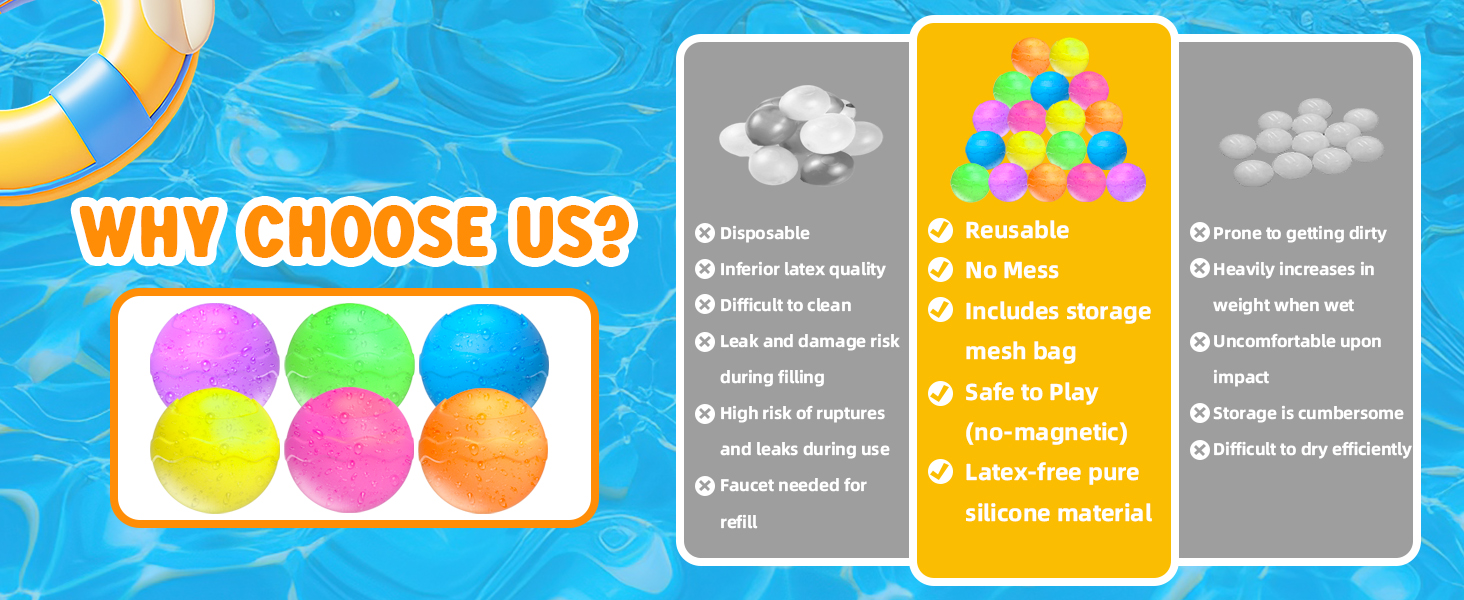 WHY CHOOSE US?

Disposable
Inferior latex quality
Difficult to clean
Leak and damage risk during filling
High risk of ruptures and leaks during use
Faucet needed for refill

Reusable
No Mess
Includes storage mesh bag
Safe to Play (no-magnetic)
Latex-free pure silicone material

Prone to getting dirty
Heavily increases in weight when wet
Uncomfortable upon impact
Storage is cumbersome
Difficult to dry efficiently